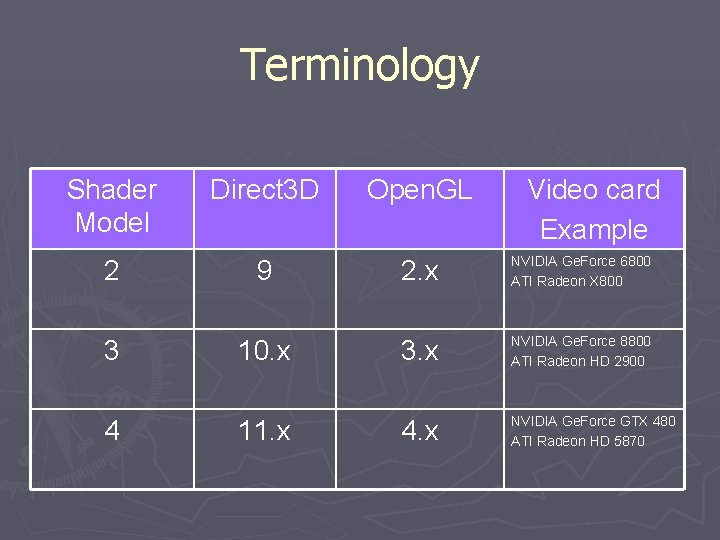 Terminology

| Shader Model | Direct3D | OpenGL | Video card Example |
|---|---|---|---|
| 2 | 9 | 2.x | NVIDIA GeForce 6800 ATI Radeon X800 |
| 3 | 10.x | 3.x | NVIDIA GeForce 8800 ATI Radeon HD 2900 |
| 4 | 11.x | 4.x | NVIDIA GeForce GTX 480 ATI Radeon HD 5870 |